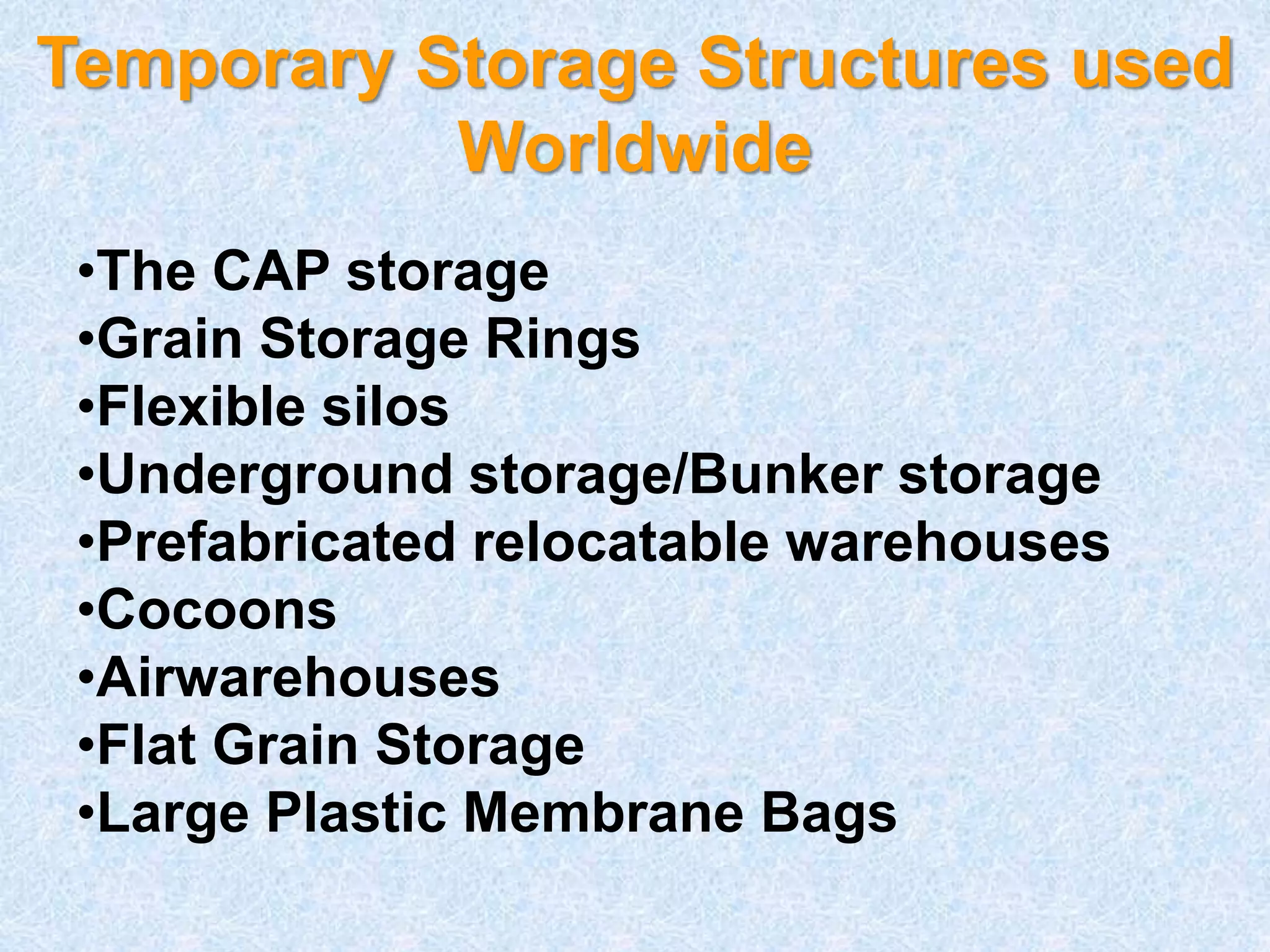 Temporary Storage Structures used Worldwide

•The CAP storage
•Grain Storage Rings
•Flexible silos
•Underground storage/Bunker storage
•Prefabricated relocatable warehouses
•Cocoons
•Airwarehouses
•Flat Grain Storage
•Large Plastic Membrane Bags